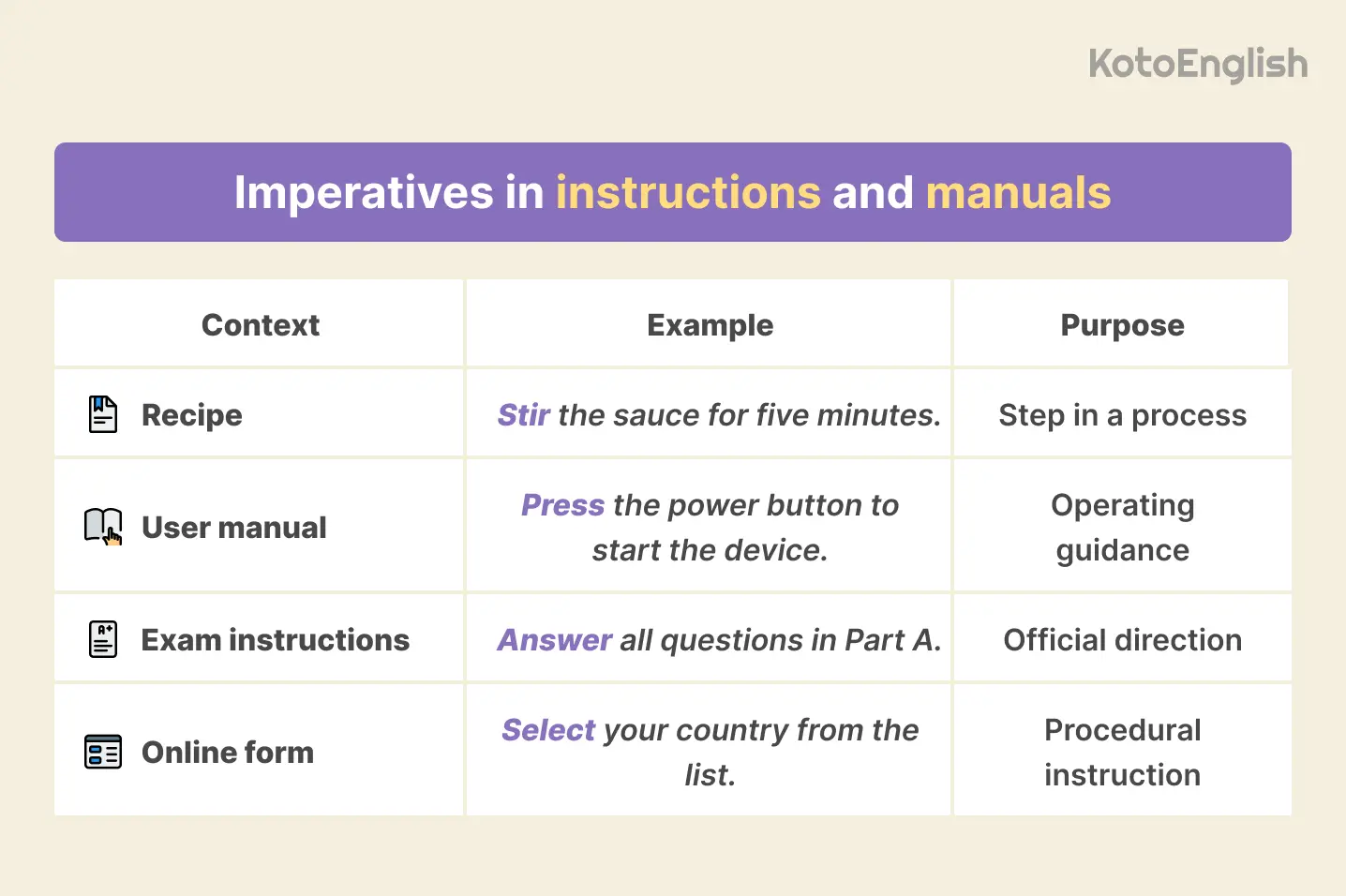 KotoEnglish

Imperatives in instructions and manuals

| Context | Example | Purpose |
|---|---|---|
| Recipe | Stir the sauce for five minutes. | Step in a process |
| User manual | Press the power button to start the device. | Operating guidance |
| Exam instructions | Answer all questions in Part A. | Official direction |
| Online form | Select your country from the list. | Procedural instruction |